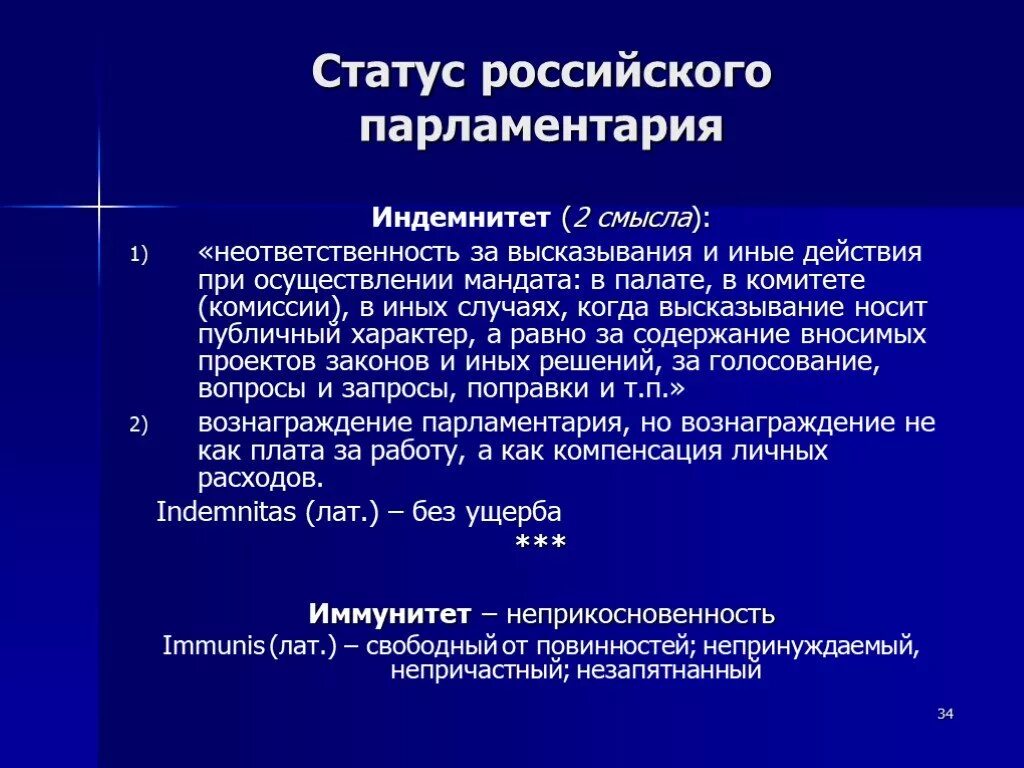 Статус российского парламентария

Индемнитет (2 смысла):

1) «неответственность за высказывания и иные действия при осуществлении мандата: в палате, в комитете (комиссии), в иных случаях, когда высказывание носит публичный характер, а равно за содержание вносимых проектов законов и иных решений, за голосование, вопросы и запросы, поправки и т.п.»

2) вознаграждение парламентария, но вознаграждение не как плата за работу, а как компенсация личных расходов.

Indemnitas (лат.) – без ущерба

***

Иммунитет – неприкосновенность

Immunis (лат.) – свободный от повинностей; непринуждаемый, непричастный; незапятнанный

34